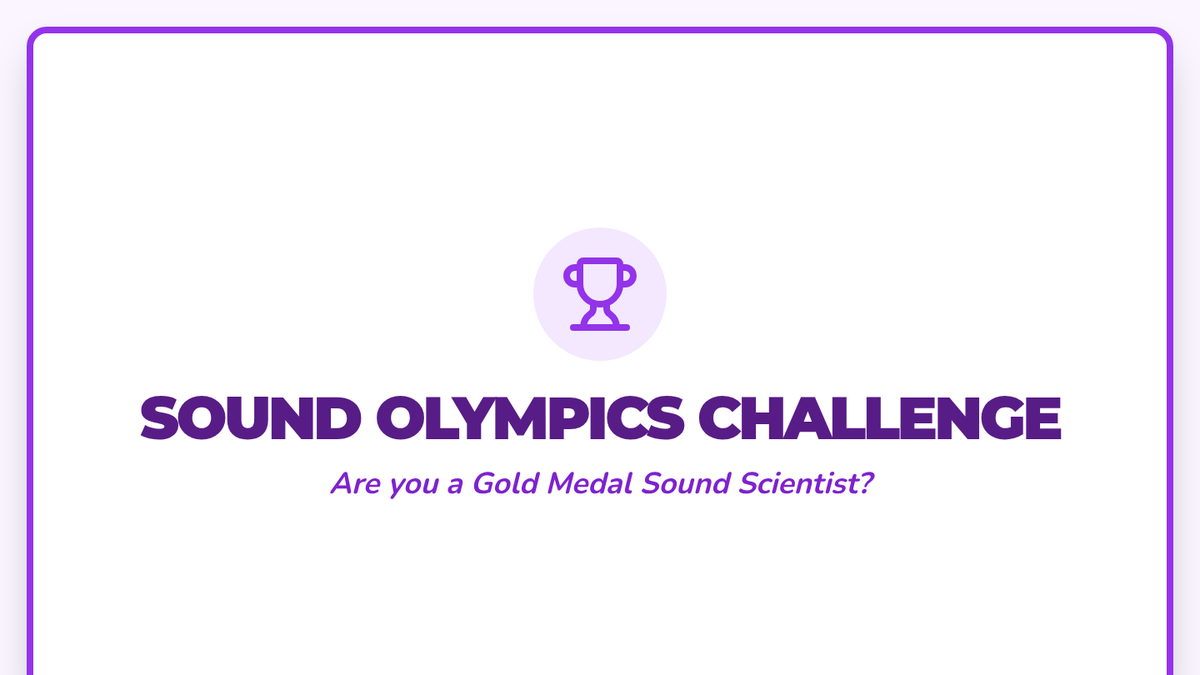 SOUND OLYMPICS CHALLENGE

Are you a Gold Medal Sound Scientist?